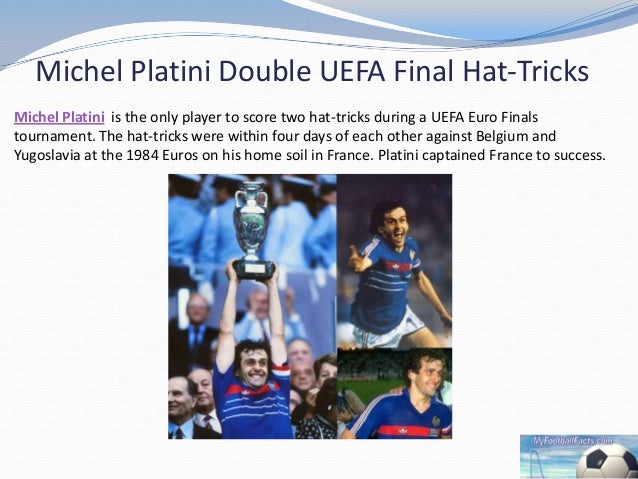 Michel Platini Double UEFA Final Hat-Tricks

Michel Platini is the only player to score two hat-tricks during a UEFA Euro Finals tournament. The hat-tricks were within four days of each other against Belgium and Yugoslavia at the 1984 Euros on his home soil in France. Platini captained France to success.

MyFootballFacts.com